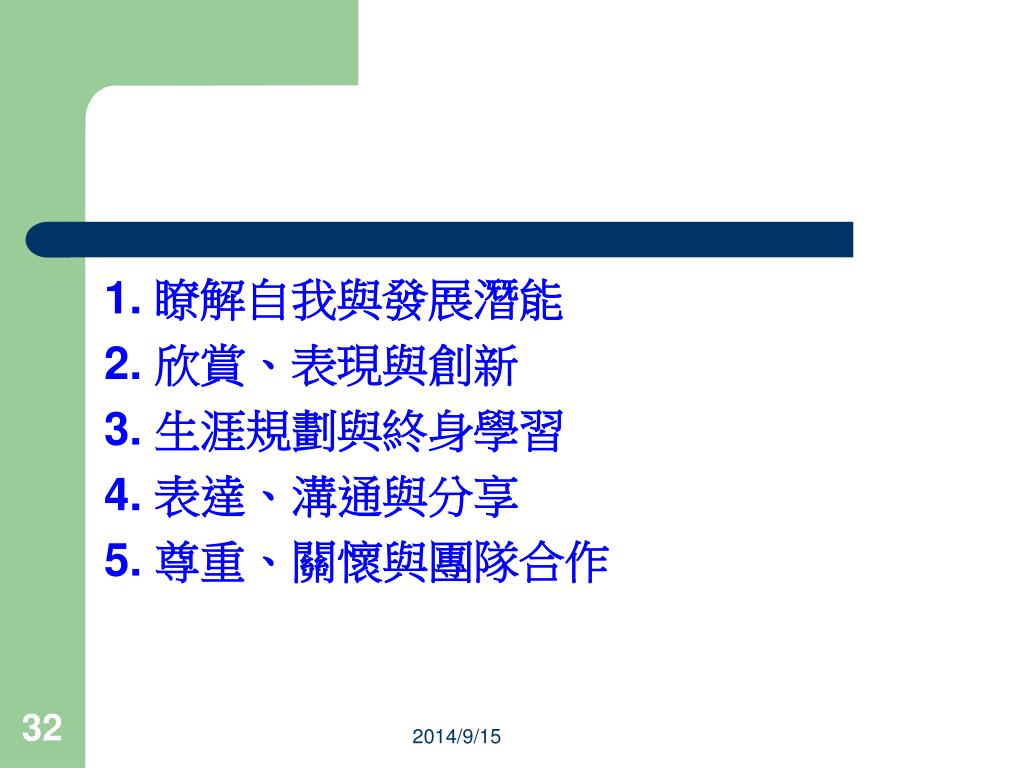 1. 瞭解自我與發展潛能
2. 欣賞、表現與創新
3. 生涯規劃與終身學習
4. 表達、溝通與分享
5. 尊重、關懷與團隊合作

32

2014/9/15